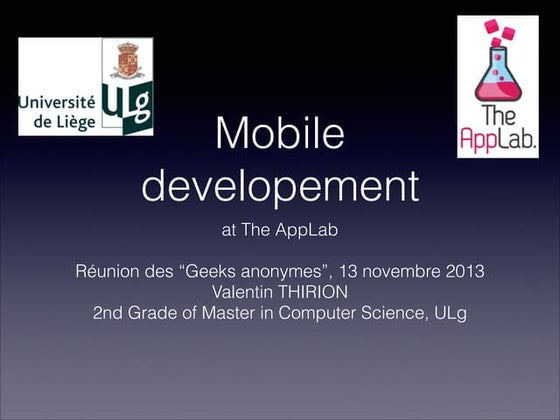 Université de Liège

ULg

The AppLab.

Mobile developement

at The AppLab

Réunion des “Geeks anonymes”, 13 novembre 2013
Valentin THIRION
2nd Grade of Master in Computer Science, ULg